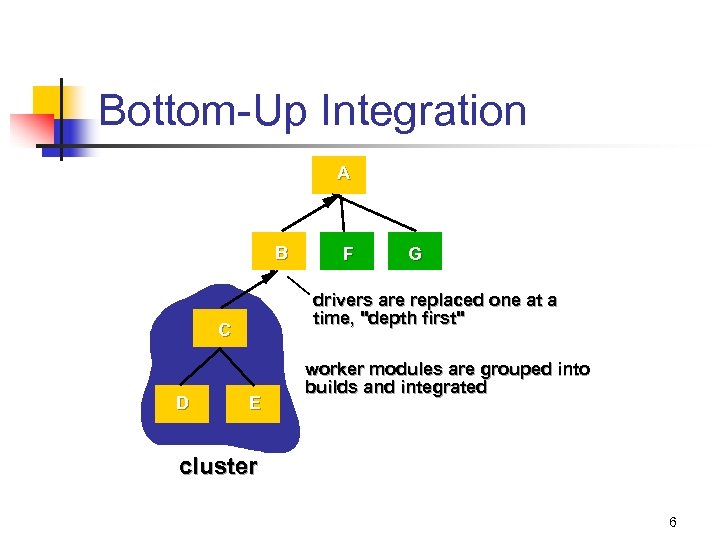 Bottom-Up Integration

A

B

F

G

drivers are replaced one at a time, "depth first"

C

worker modules are grouped into builds and integrated

D

E

cluster

6